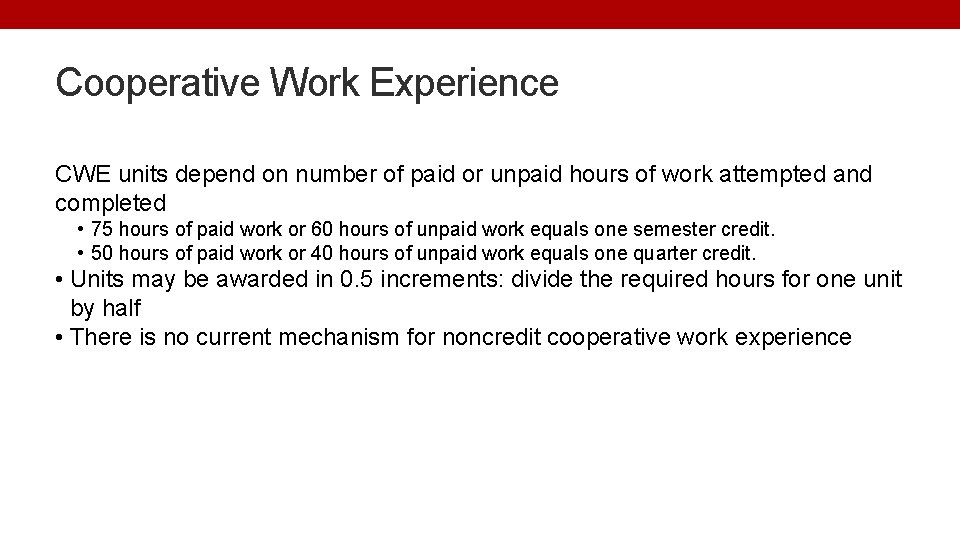 Cooperative Work Experience

CWE units depend on number of paid or unpaid hours of work attempted and completed

• 75 hours of paid work or 60 hours of unpaid work equals one semester credit.
• 50 hours of paid work or 40 hours of unpaid work equals one quarter credit.

• Units may be awarded in 0.5 increments: divide the required hours for one unit by half
• There is no current mechanism for noncredit cooperative work experience